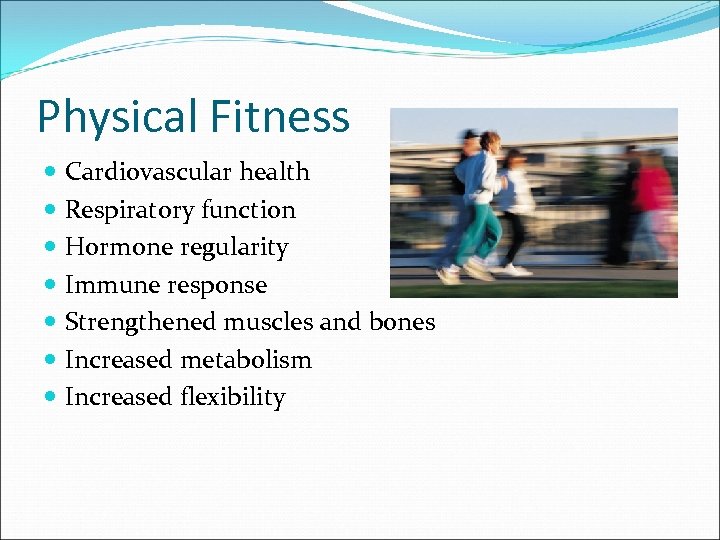 Physical Fitness

- Cardiovascular health
- Respiratory function
- Hormone regularity
- Immune response
- Strengthened muscles and bones
- Increased metabolism
- Increased flexibility